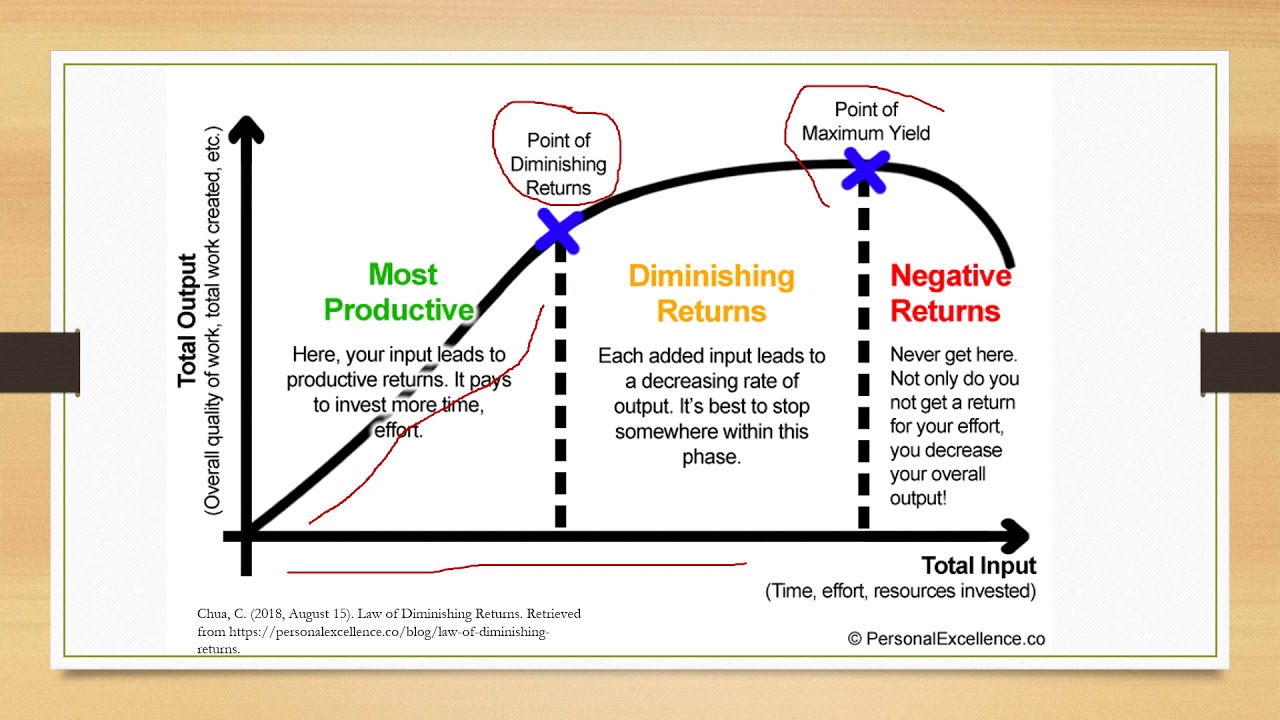 Total Output
(Overall quality of work, total work created, etc.)

Point of Diminishing Returns

Point of Maximum Yield

Most Productive

Here, your input leads to productive returns. It pays to invest more time, effort.

Diminishing Returns

Each added input leads to a decreasing rate of output. It's best to stop somewhere within this phase.

Negative Returns

Never get here. Not only do you not get a return for your effort, you decrease your overall output!

Total Input
(Time, effort, resources invested)

Chua, C. (2018, August 15). Law of Diminishing Returns. Retrieved from https://personalexcellence.co/blog/law-of-diminishing-returns.

© PersonalExcellence.co